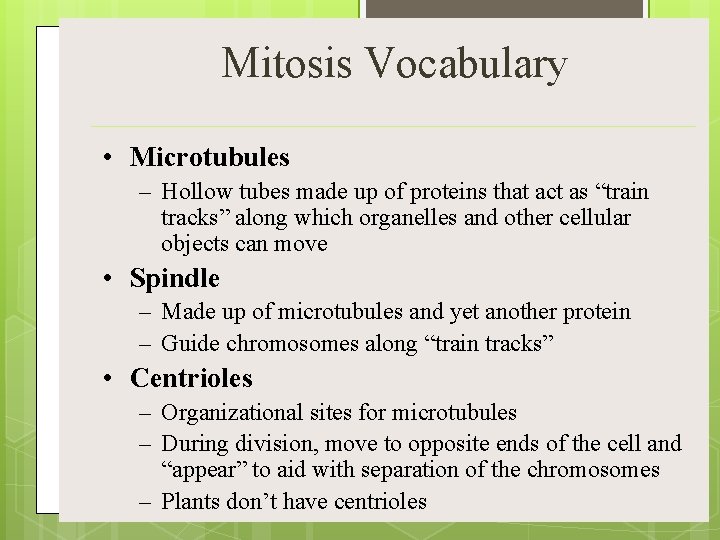 Mitosis Vocabulary

• Microtubules
– Hollow tubes made up of proteins that act as “train tracks” along which organelles and other cellular objects can move

• Spindle
– Made up of microtubules and yet another protein
– Guide chromosomes along “train tracks”

• Centrioles
– Organizational sites for microtubules
– During division, move to opposite ends of the cell and “appear” to aid with separation of the chromosomes
– Plants don’t have centrioles